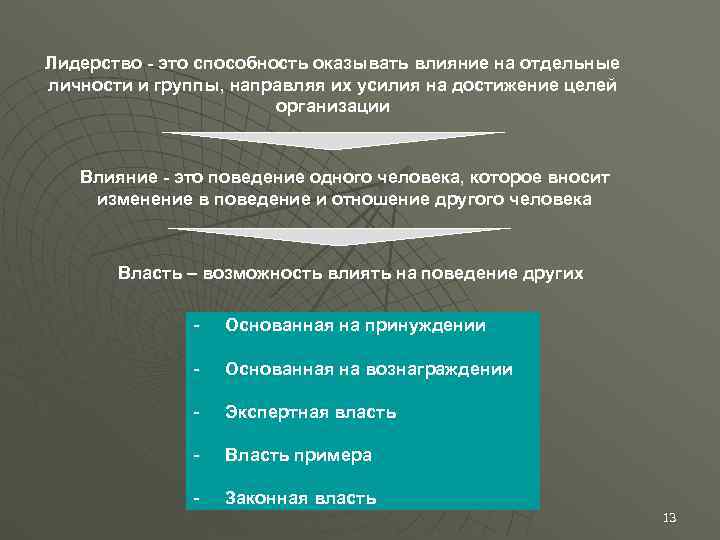 Лидерство - это способность оказывать влияние на отдельные личности и группы, направляя их усилия на достижение целей организации

Влияние - это поведение одного человека, которое вносит изменение в поведение и отношение другого человека

Власть – возможность влиять на поведение других

- Основанная на принуждении
- Основанная на вознаграждении
- Экспертная власть
- Власть примера
- Законная власть

13